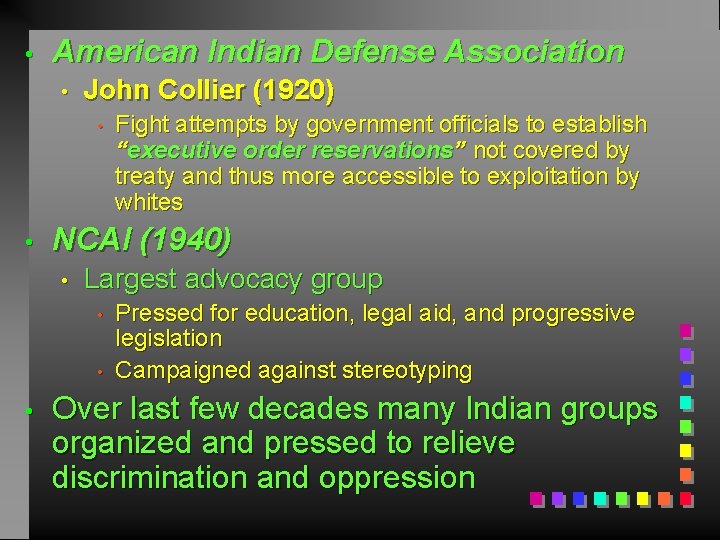 • American Indian Defense Association
  • John Collier (1920)
    • Fight attempts by government officials to establish "executive order reservations" not covered by treaty and thus more accessible to exploitation by whites
• NCAI (1940)
  • Largest advocacy group
    • Pressed for education, legal aid, and progressive legislation
    • Campaigned against stereotyping
• Over last few decades many Indian groups organized and pressed to relieve discrimination and oppression